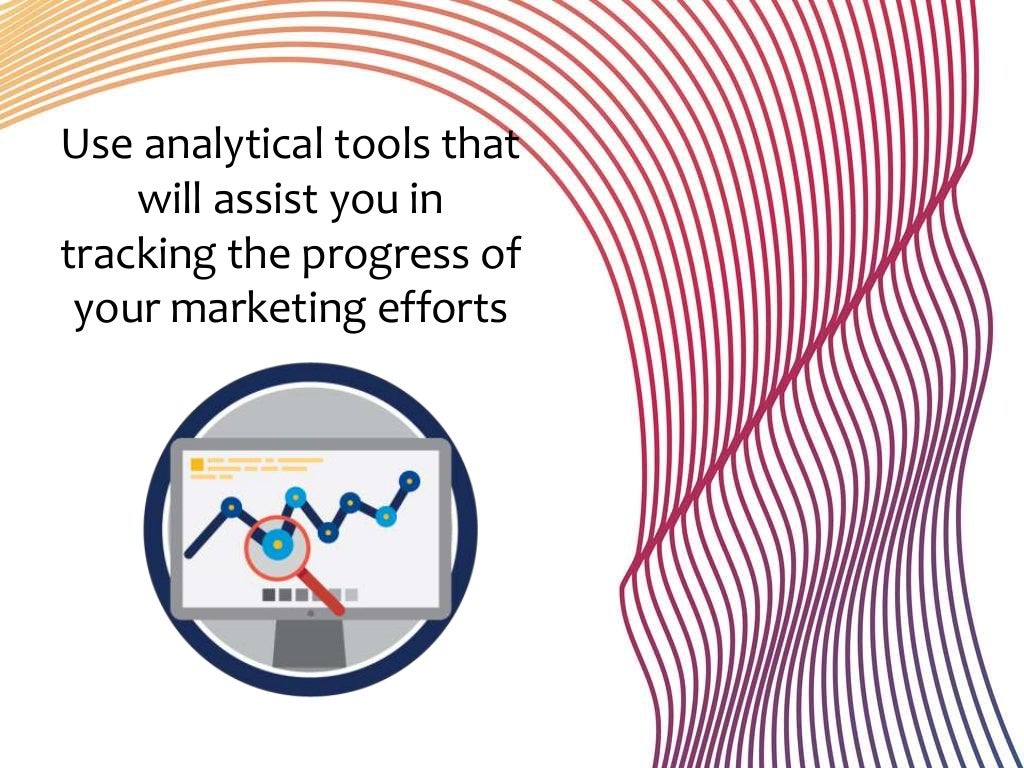 Use analytical tools that will assist you in tracking the progress of your marketing efforts